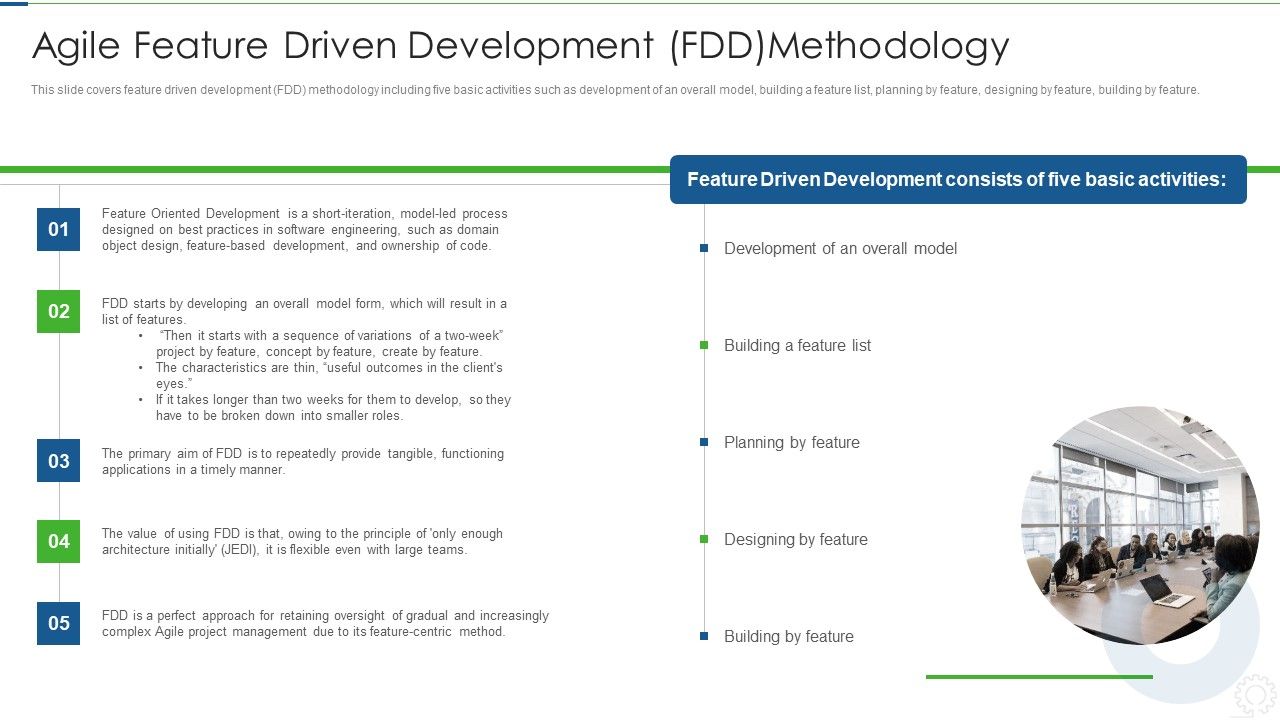 Agile Feature Driven Development (FDD)Methodology

This slide covers feature driven development (FDD) methodology including five basic activities such as development of an overall model, building a feature list, planning by feature, designing by feature, building by feature.

01

Feature Oriented Development is a short-iteration, model-led process designed on best practices in software engineering, such as domain object design, feature-based development, and ownership of code.

02

FDD starts by developing an overall model form, which will result in a list of features.

• "Then it starts with a sequence of variations of a two-week" project by feature, concept by feature, create by feature.
• The characteristics are thin, "useful outcomes in the client's eyes."
• If it takes longer than two weeks for them to develop, so they have to be broken down into smaller roles.

03

The primary aim of FDD is to repeatedly provide tangible, functioning applications in a timely manner.

04

The value of using FDD is that, owing to the principle of 'only enough architecture initially' (JEDI), it is flexible even with large teams.

05

FDD is a perfect approach for retaining oversight of gradual and increasingly complex Agile project management due to its feature-centric method.

Feature Driven Development consists of five basic activities:

Development of an overall model

Building a feature list

Planning by feature

Designing by feature

Building by feature